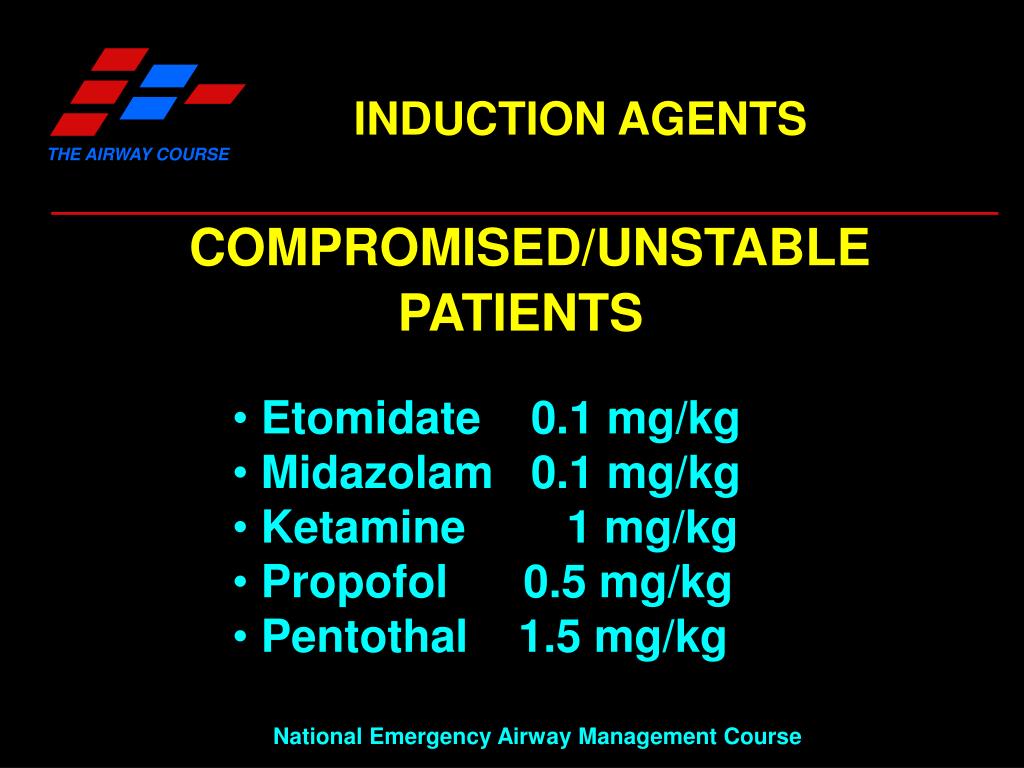 THE AIRWAY COURSE

INDUCTION AGENTS

COMPROMISED/UNSTABLE PATIENTS

• Etomidate 0.1 mg/kg
• Midazolam 0.1 mg/kg
• Ketamine 1 mg/kg
• Propofol 0.5 mg/kg
• Pentothal 1.5 mg/kg

National Emergency Airway Management Course